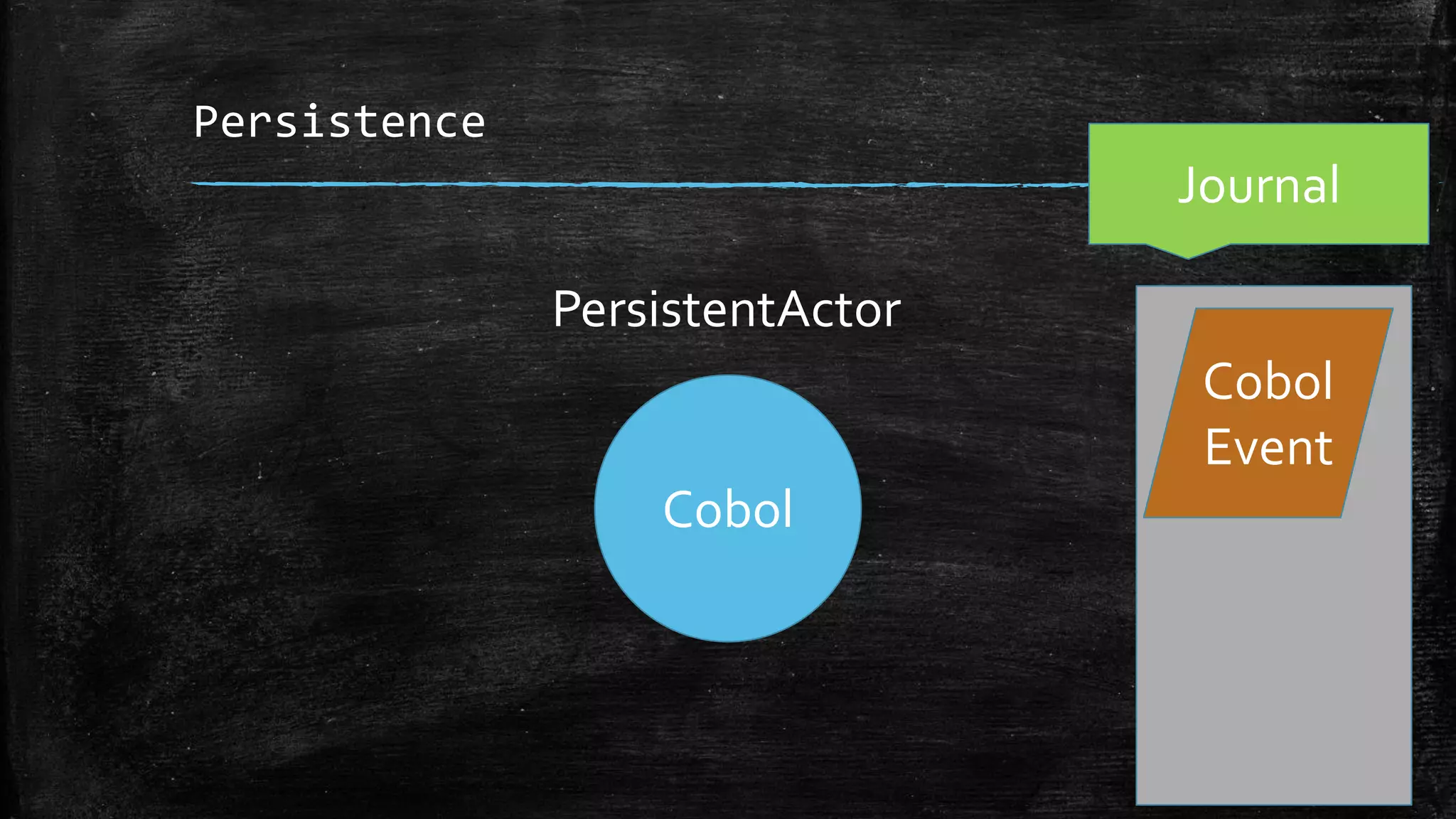 Persistence

Journal

PersistentActor

Cobol

Cobol Event